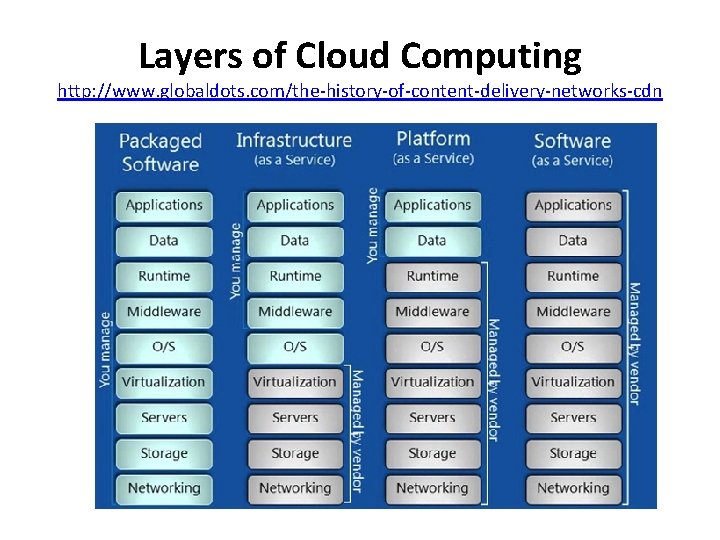 Layers of Cloud Computing
http://www.globaldots.com/the-history-of-content-delivery-networks-cdn

Packaged Software

You manage

Applications
Data
Runtime
Middleware
O/S
Virtualization
Servers
Storage
Networking

Infrastructure (as a Service)

You manage

Applications
Data
Runtime
Middleware
O/S

Managed by vendor

Virtualization
Servers
Storage
Networking

Platform (as a Service)

You manage

Applications
Data

Managed by vendor

Runtime
Middleware
O/S
Virtualization
Servers
Storage
Networking

Software (as a Service)

Managed by vendor

Applications
Data
Runtime
Middleware
O/S
Virtualization
Servers
Storage
Networking